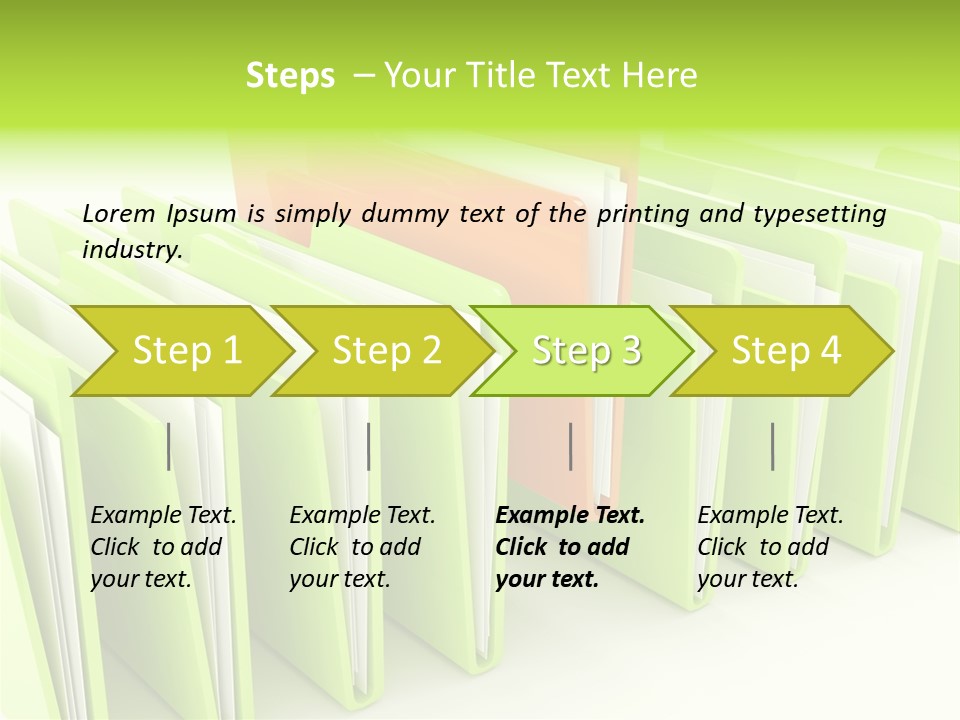 Steps – Your Title Text Here

Lorem Ipsum is simply dummy text of the printing and typesetting industry.

Step 1

Step 2

Step 3

Step 4

Example Text. Click to add your text.

Example Text. Click to add your text.

Example Text. Click to add your text.

Example Text. Click to add your text.